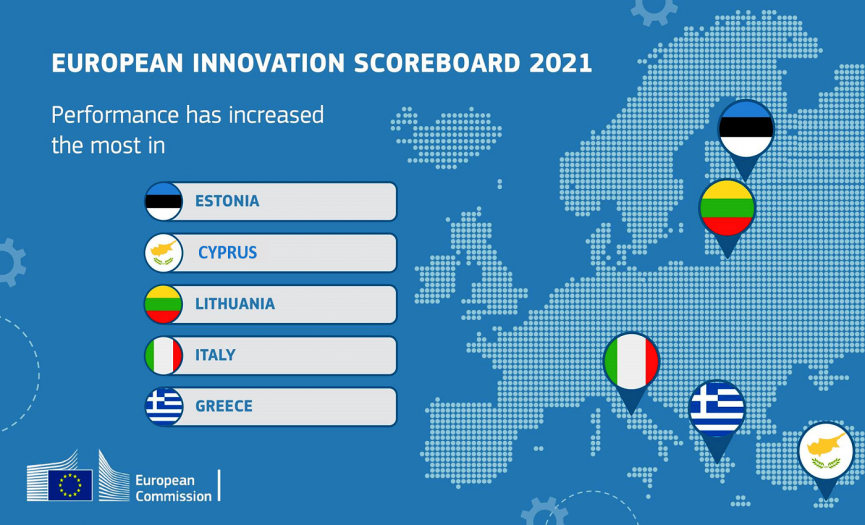 EUROPEAN INNOVATION SCOREBOARD 2021

Performance has increased the most in

ESTONIA

CYPRUS

LITHUANIA

ITALY

GREECE

European Commission